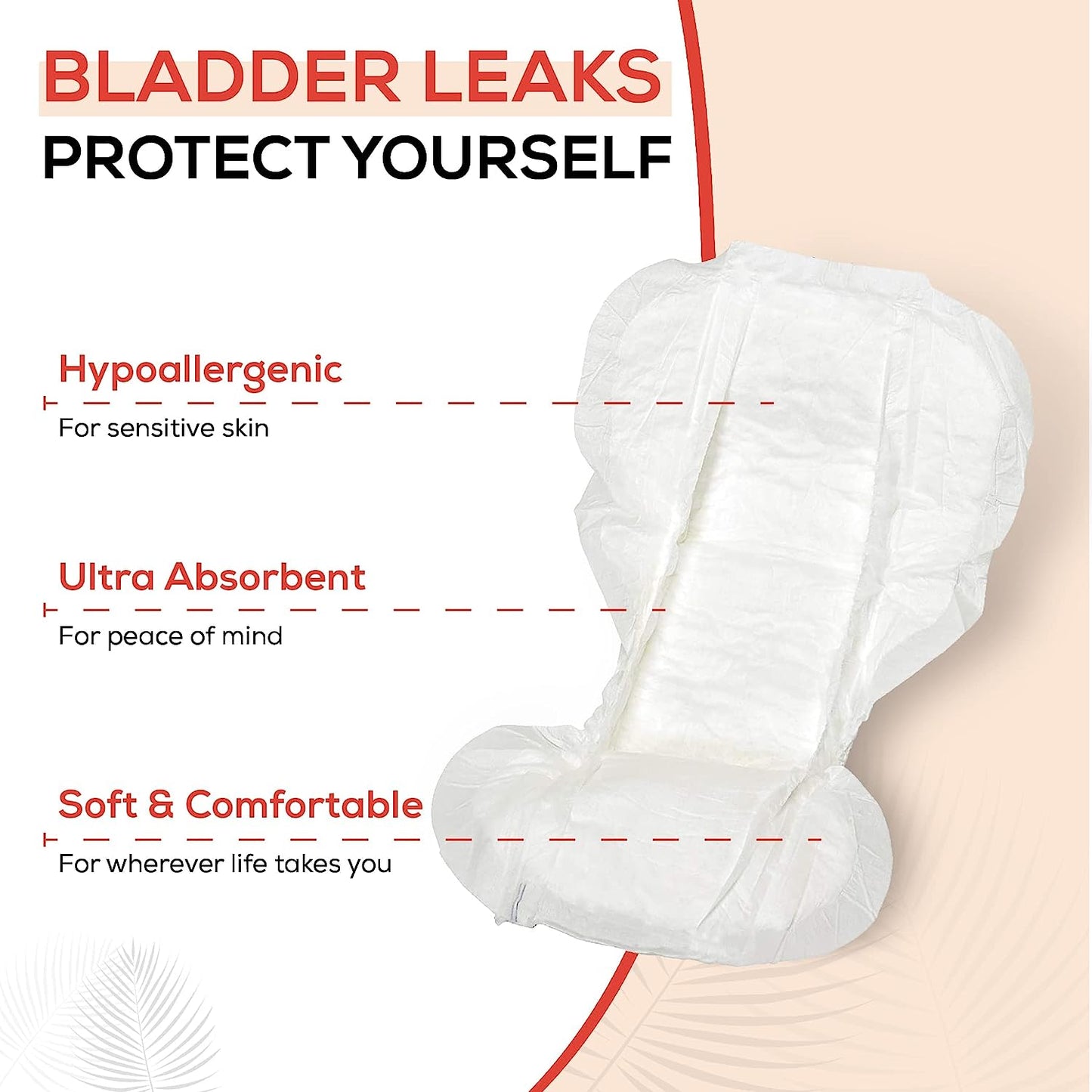 BLADDER LEAKS
PROTECT YOURSELF

Hypoallergenic
For sensitive skin

Ultra Absorbent
For peace of mind

Soft & Comfortable
For wherever life takes you